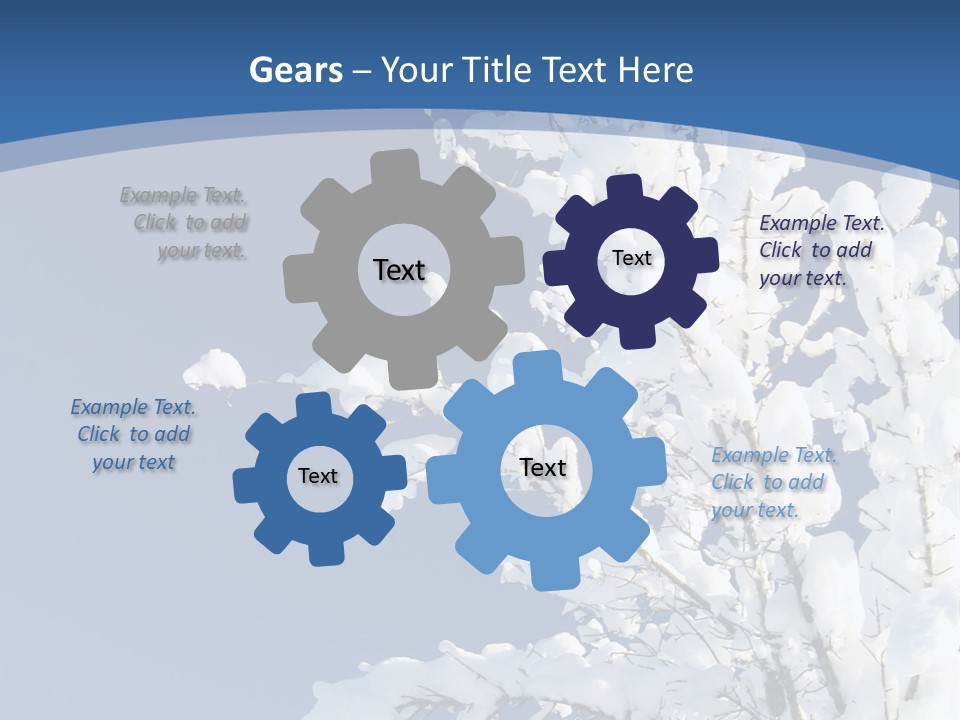 Gears – Your Title Text Here

Example Text. Click to add your text.

Text

Text

Example Text. Click to add your text.

Example Text. Click to add your text

Text

Text

Example Text. Click to add your text.